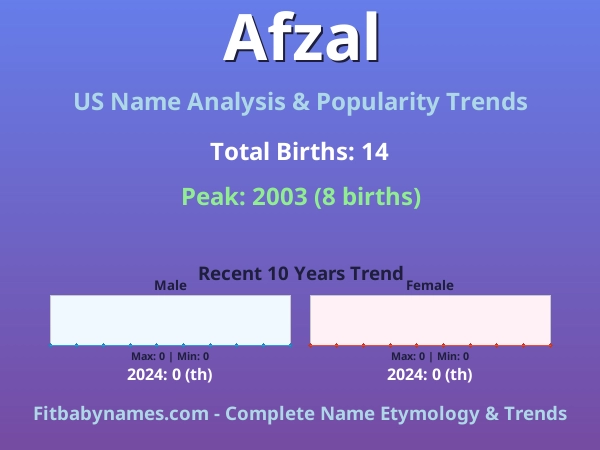 Afzal

US Name Analysis & Popularity Trends

Total Births: 14

Peak: 2003 (8 births)

Recent 10 Years Trend

Male

Max: 0 | Min: 0

2024: 0 (th)

Female

Max: 0 | Min: 0

2024: 0 (th)

Fitbabynames.com - Complete Name Etymology & Trends